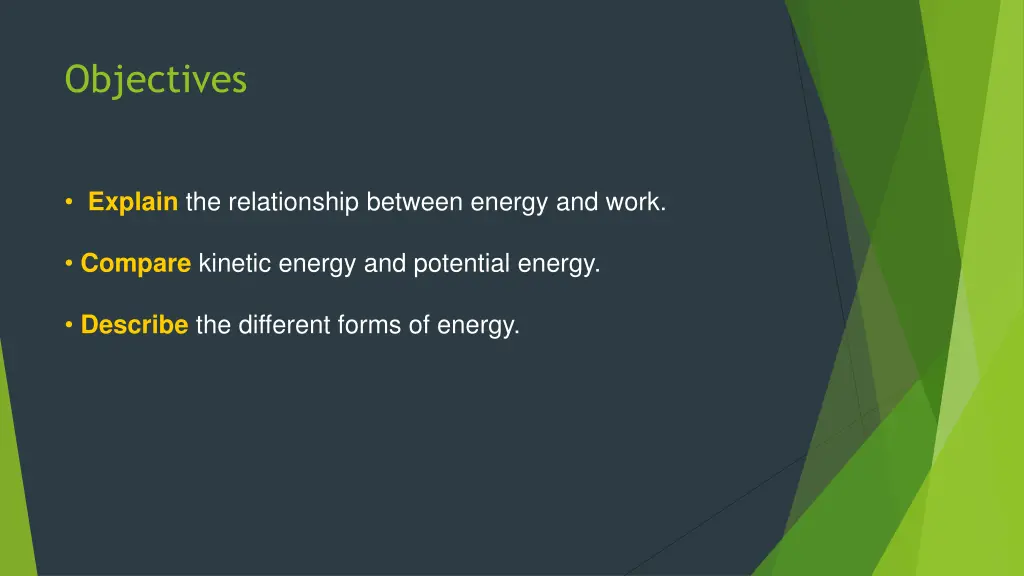 Objectives

• Explain the relationship between energy and work.

• Compare kinetic energy and potential energy.

• Describe the different forms of energy.